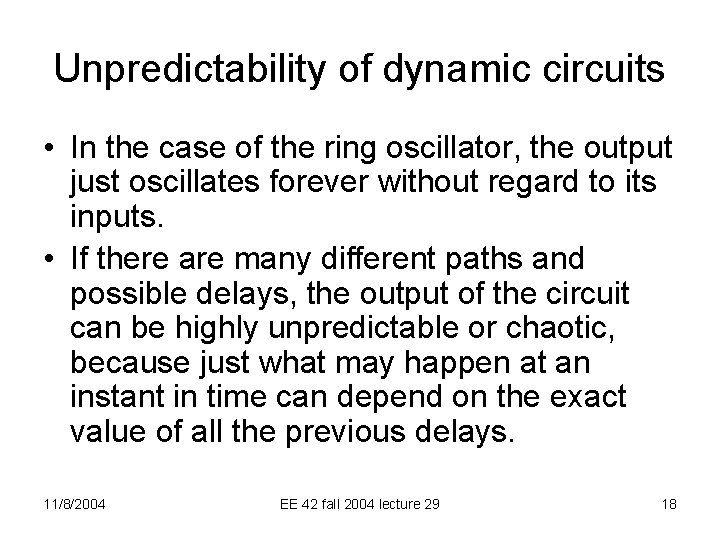 Unpredictability of dynamic circuits

• In the case of the ring oscillator, the output just oscillates forever without regard to its inputs.

• If there are many different paths and possible delays, the output of the circuit can be highly unpredictable or chaotic, because just what may happen at an instant in time can depend on the exact value of all the previous delays.

11/8/2004 EE 42 fall 2004 lecture 29 18